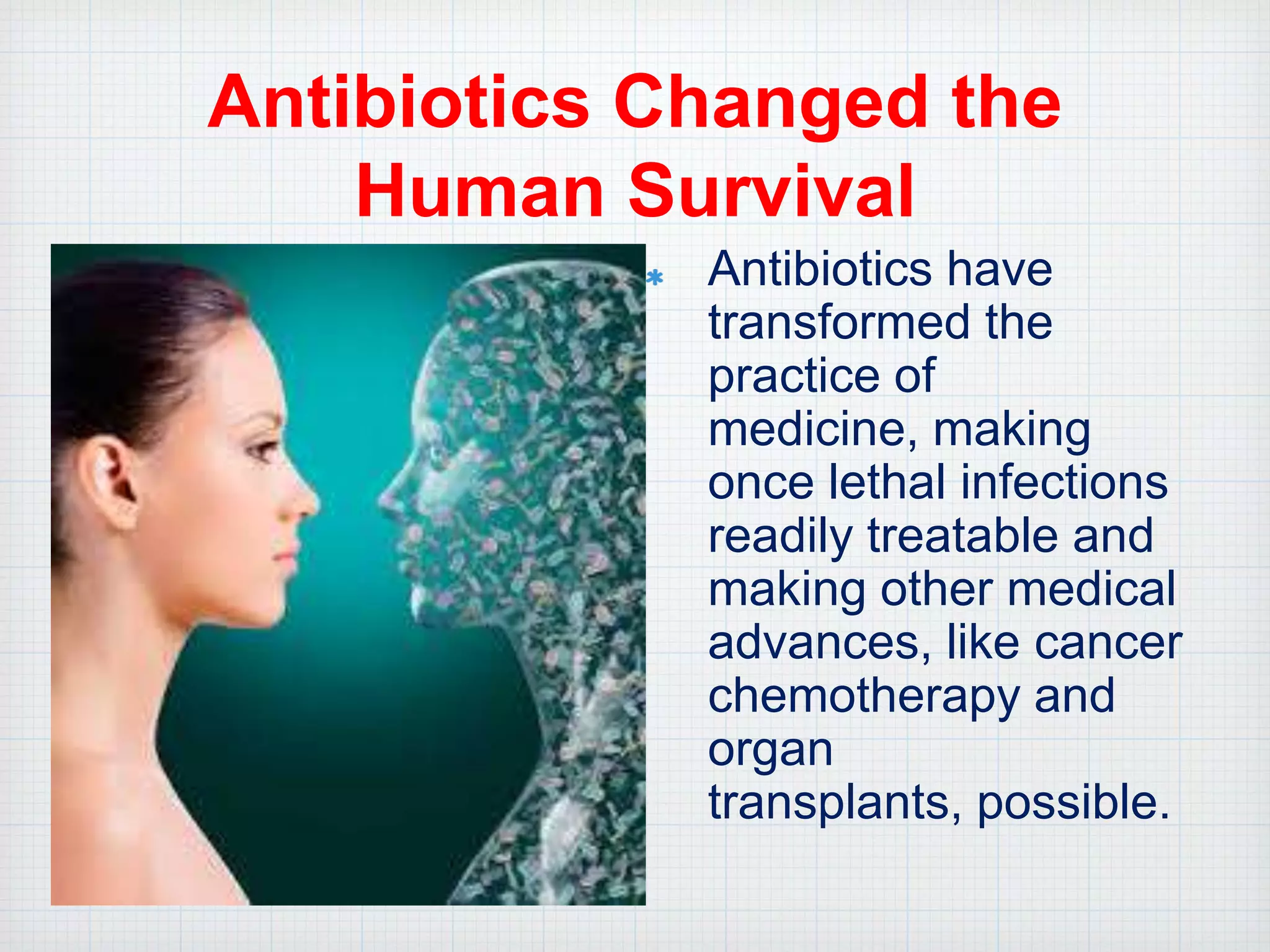 Antibiotics Changed the Human Survival

* Antibiotics have transformed the practice of medicine, making once lethal infections readily treatable and making other medical advances, like cancer chemotherapy and organ transplants, possible.